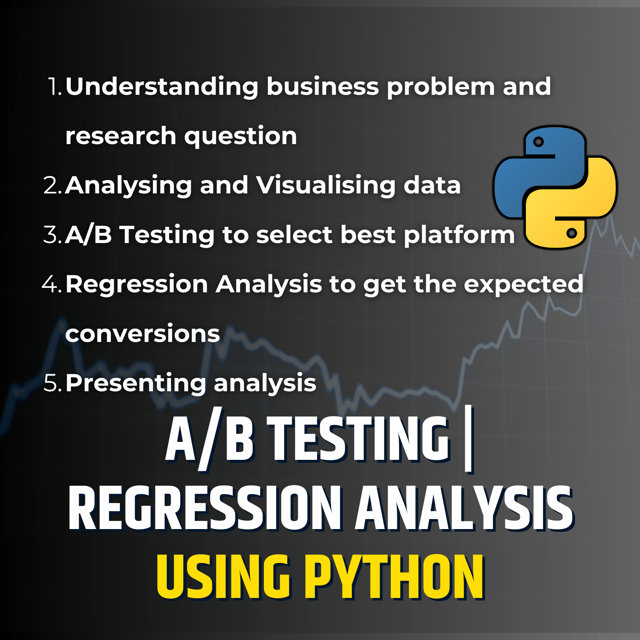 1. Understanding business problem and research question
2. Analysing and Visualising data
3. A/B Testing to select best platform
4. Regression Analysis to get the expected conversions
5. Presenting analysis

A/B TESTING | REGRESSION ANALYSIS USING PYTHON